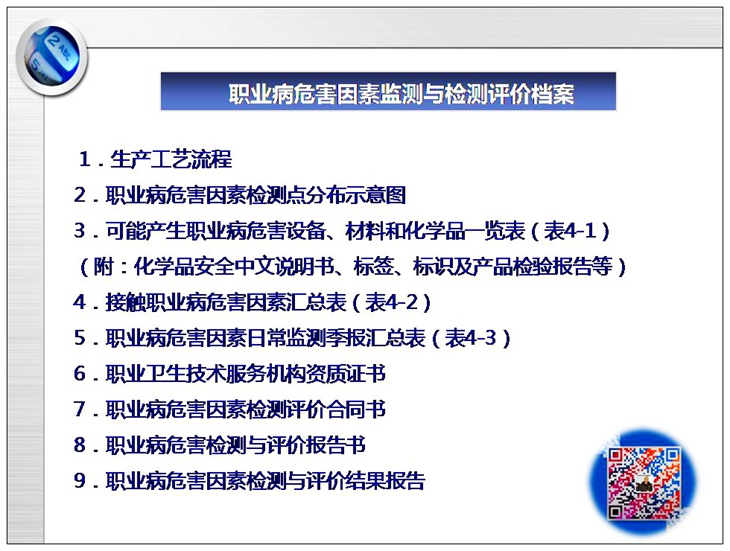 职业病危害因素监测与检测评价档案

1．生产工艺流程
2．职业病危害因素检测点分布示意图
3．可能产生职业病危害设备、材料和化学品一览表（表4-1）
（附：化学品安全中文说明书、标签、标识及产品检验报告等）
4．接触职业病危害因素汇总表（表4-2）
5．职业病危害因素日常监测季报汇总表（表4-3）
6．职业卫生技术服务机构资质证书
7．职业病危害因素检测评价合同书
8．职业病危害检测与评价报告书
9．职业病危害因素检测与评价结果报告